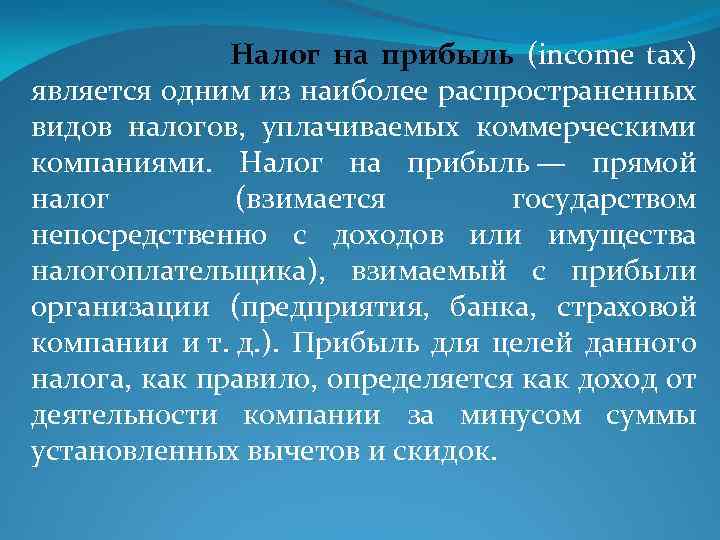 Налог на прибыль (income tax) является одним из наиболее распространенных видов налогов, уплачиваемых коммерческими компаниями. Налог на прибыль — прямой налог (взимается государством непосредственно с доходов или имущества налогоплательщика), взимаемый с прибыли организации (предприятия, банка, страховой компании и т. д.). Прибыль для целей данного налога, как правило, определяется как доход от деятельности компании за минусом суммы установленных вычетов и скидок.